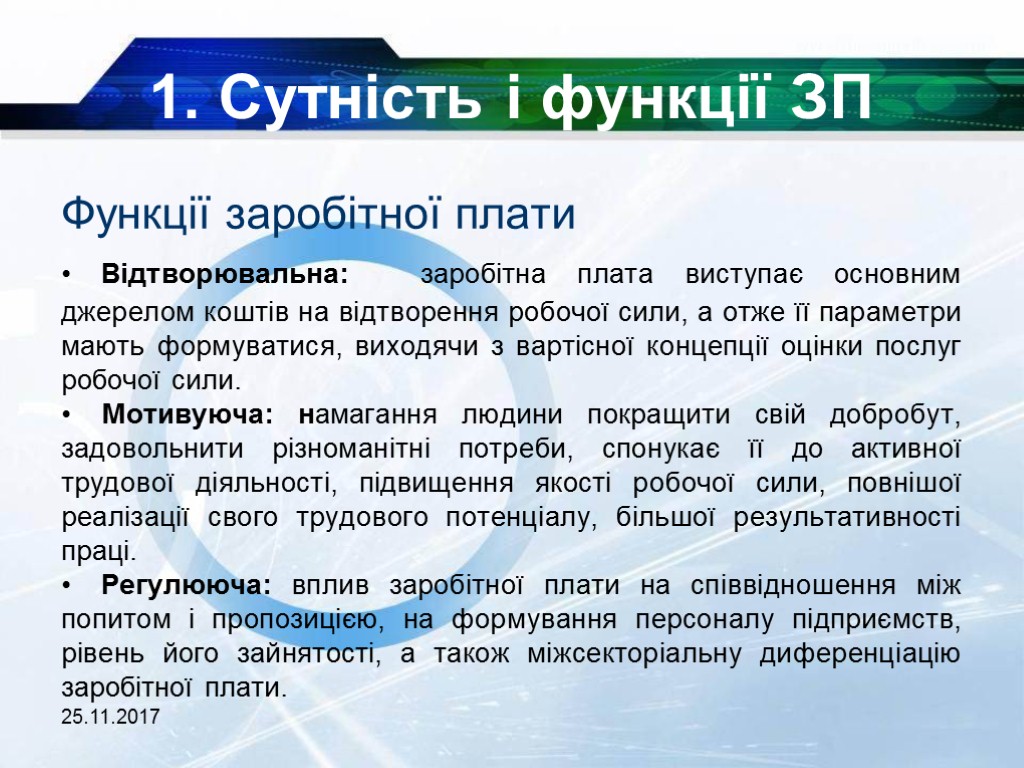 1. Сутність і функції ЗП

Функції заробітної плати

• Відтворювальна: заробітна плата виступає основним джерелом коштів на відтворення робочої сили, а отже її параметри мають формуватися, виходячи з вартісної концепції оцінки послуг робочої сили.
• Мотивуюча: намагання людини покращити свій добробут, задовольнити різноманітні потреби, спонукає її до активної трудової діяльності, підвищення якості робочої сили, повнішої реалізації свого трудового потенціалу, більшої результативності праці.
• Регулююча: вплив заробітної плати на співвідношення між попитом і пропозицією, на формування персоналу підприємств, рівень його зайнятості, а також міжсекторіальну диференціацію заробітної плати.

25.11.2017